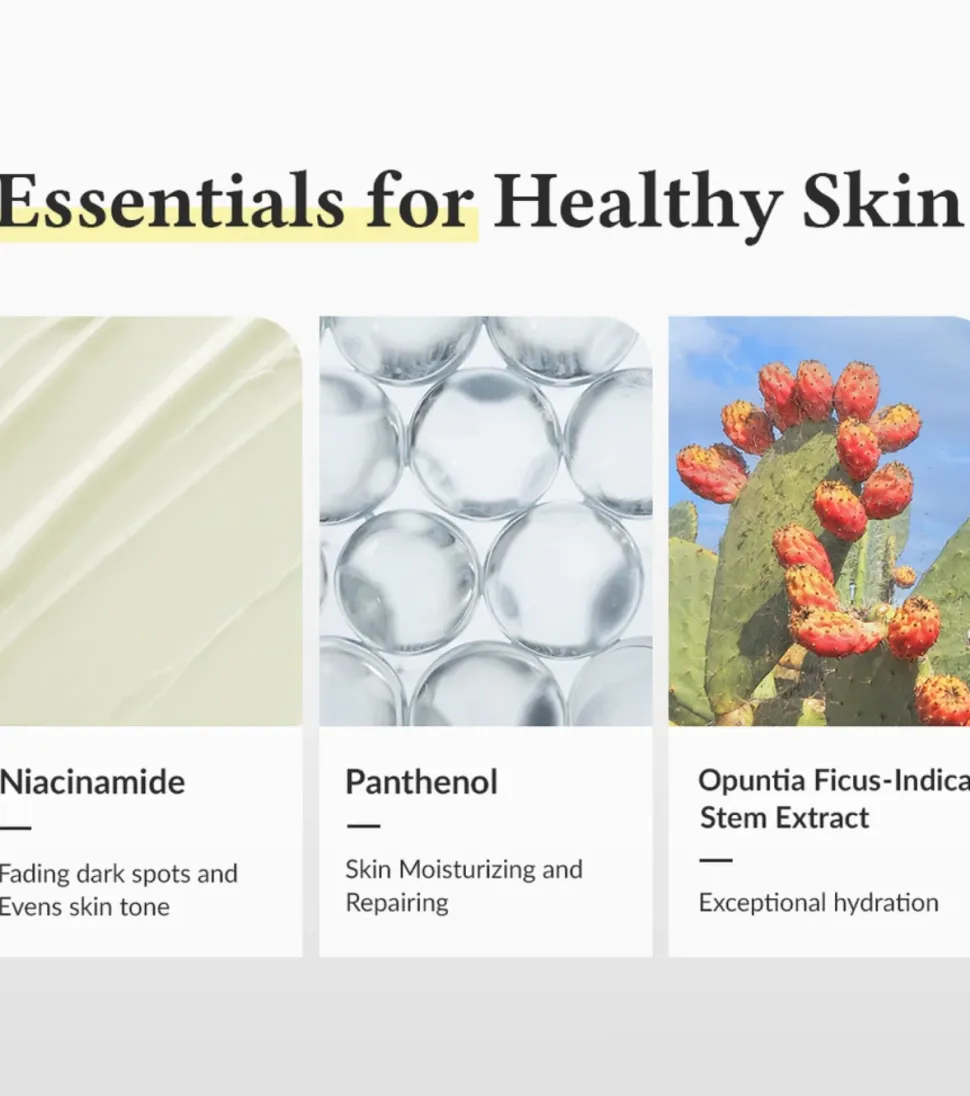 Essentials for Healthy Skin

Niacinamide

Fading dark spots and Evens skin tone

Panthenol

Skin Moisturizing and Repairing

Opuntia Ficus-Indica Stem Extract

Exceptional hydration